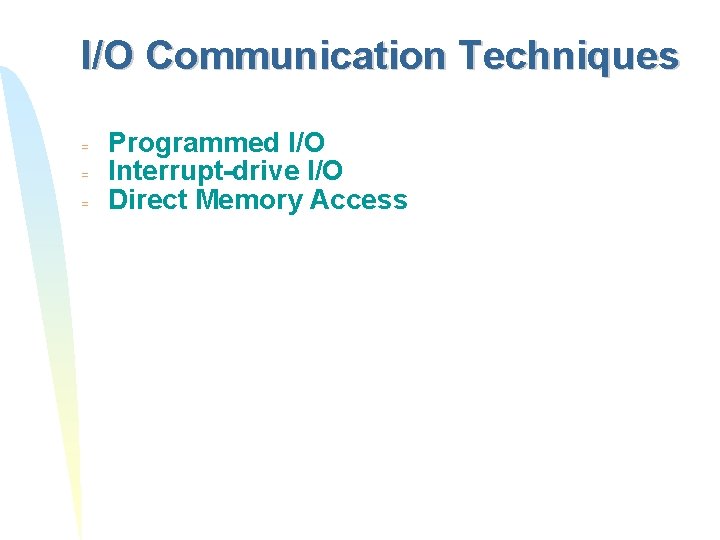 I/O Communication Techniques

- Programmed I/O
- Interrupt-drive I/O
- Direct Memory Access